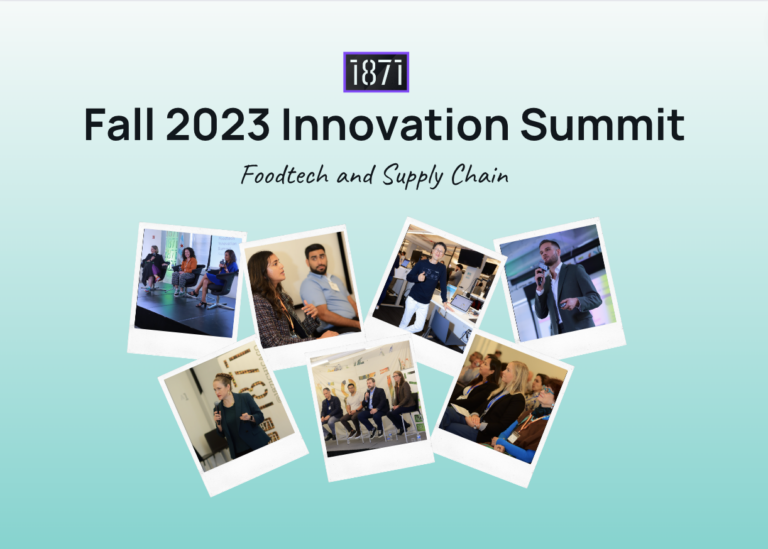 1871

Fall 2023 Innovation Summit

Foodtech and Supply Chain